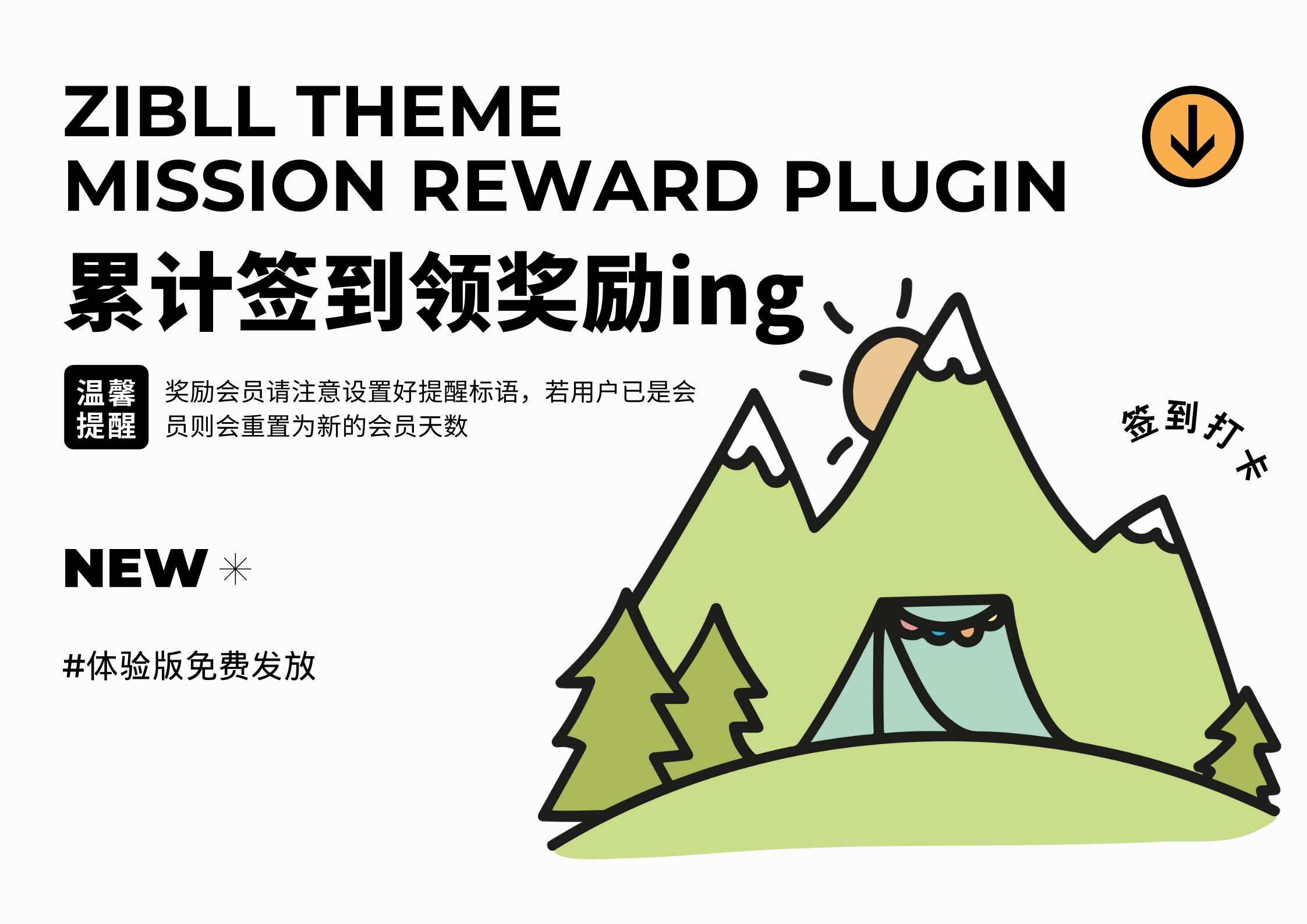 ZIBLL THEME
MISSION REWARD PLUGIN

累计签到领奖励ing

温馨提醒

奖励会员请注意设置好提醒标语，若用户已是会员则会重置为新的会员天数

签到打卡

NEW ✳

#体验版免费发放